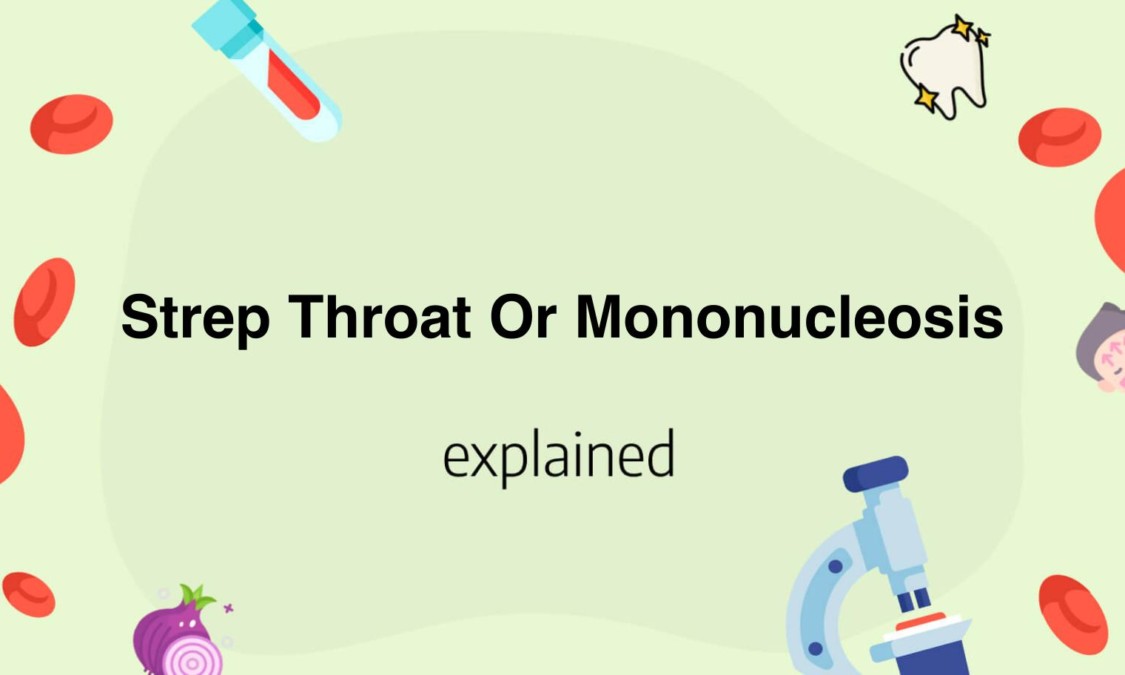 Strep Throat Or Mononucleosis

explained